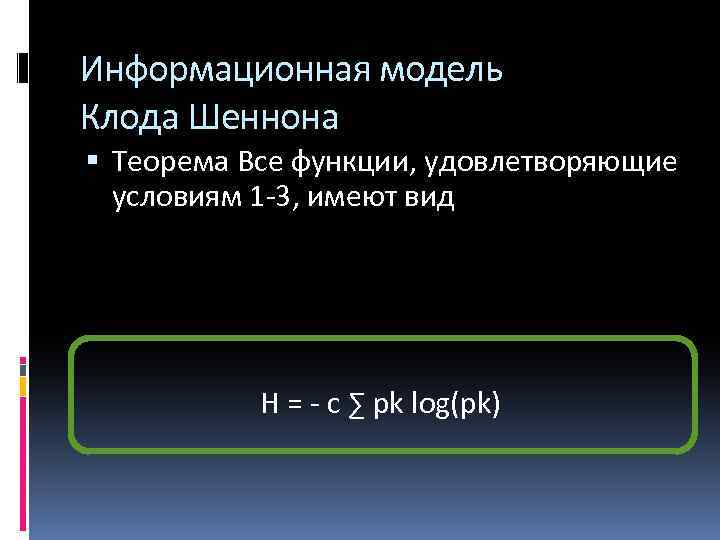 Информационная модель Клода Шеннона

▪ Теорема Все функции, удовлетворяющие условиям 1-3, имеют вид

$H = - c \sum pk \log(pk)$